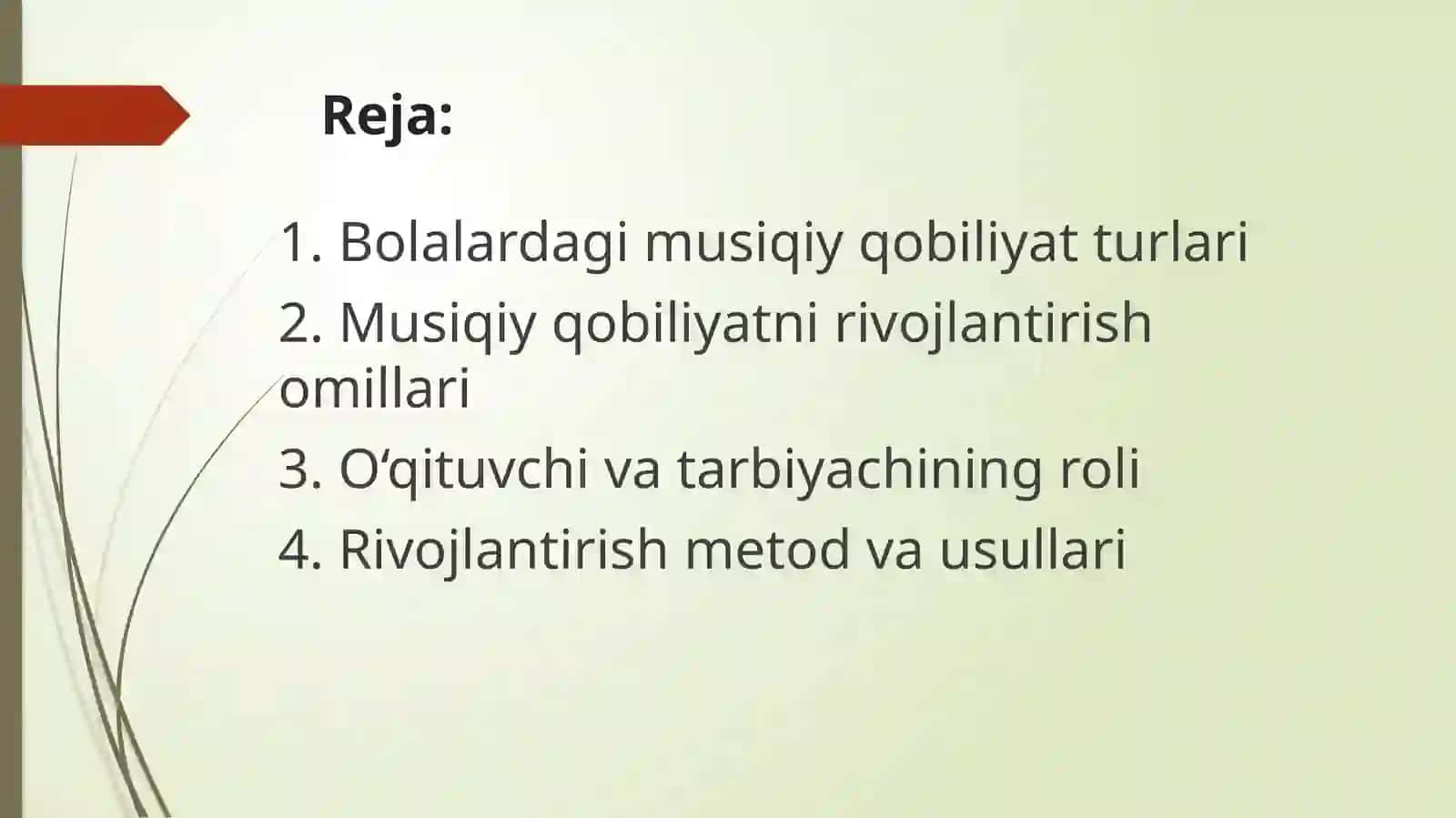 Reja:

1. Bolalardagi musiqiy qobiliyat turlari

2. Musiqiy qobiliyatni rivojlantirish omillari

3. O‘qituvchi va tarbiyachining roli

4. Rivojlantirish metod va usullari